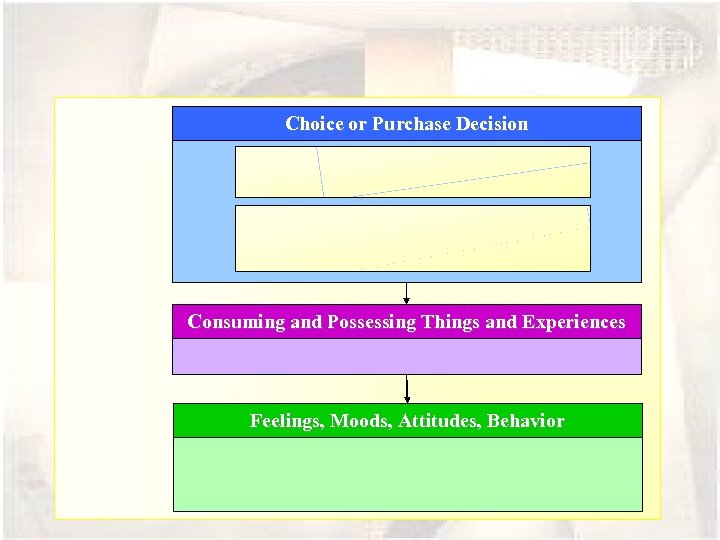 Choice or Purchase Decision

Consuming and Possessing Things and Experiences

Feelings, Moods, Attitudes, Behavior